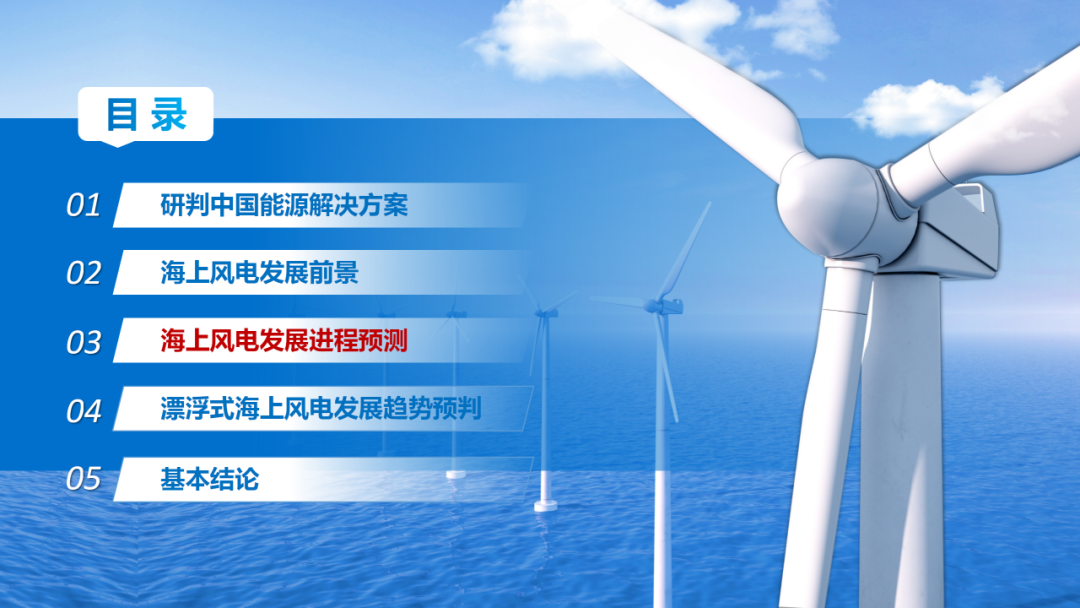 目录

01 研判中国能源解决方案

02 海上风电发展前景

03 海上风电发展进程预测

04 漂浮式海上风电发展趋势预判

05 基本结论